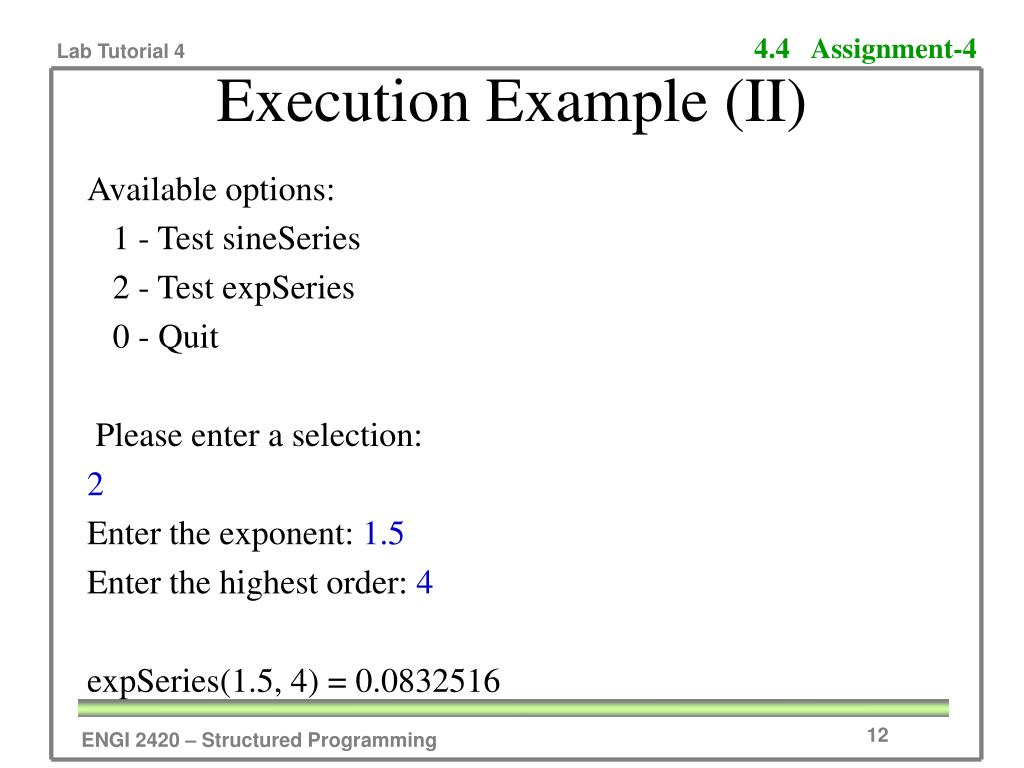 Lab Tutorial 4

4.4 Assignment-4

Execution Example (II)

Available options:
1 - Test sineSeries
2 - Test expSeries
0 - Quit

Please enter a selection:
2
Enter the exponent: 1.5
Enter the highest order: 4

expSeries(1.5, 4) = 0.0832516

ENGI 2420 – Structured Programming

12